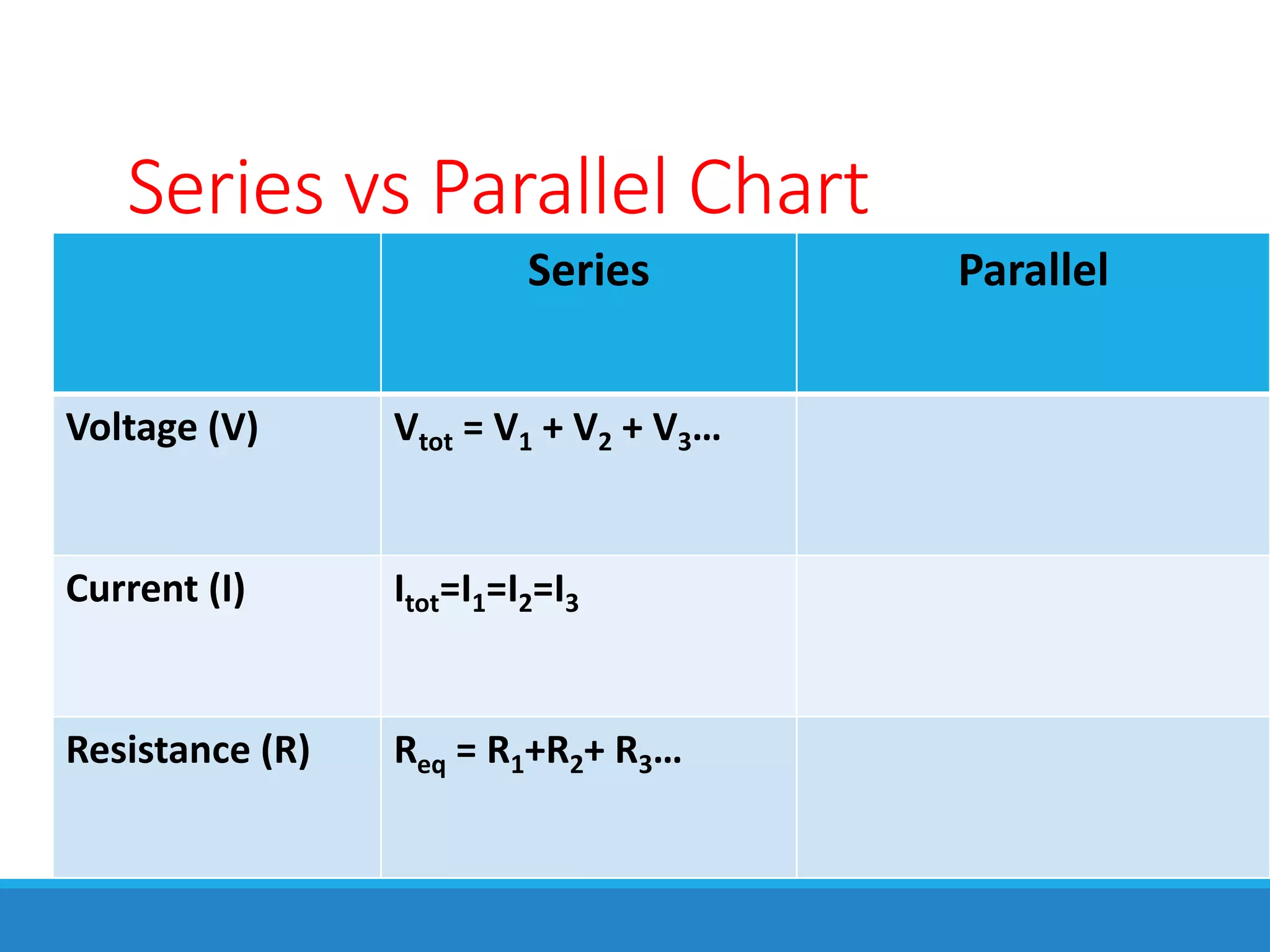 Series vs Parallel Chart

| | Series | Parallel |
|---|---|---|
| Voltage (V) | $V_{tot} = V_1 + V_2 + V_3...$ | |
| Current (I) | $I_{tot}=I_1=I_2=I_3$ | |
| Resistance (R) | $R_{eq} = R_1+R_2+ R_3...$ | |